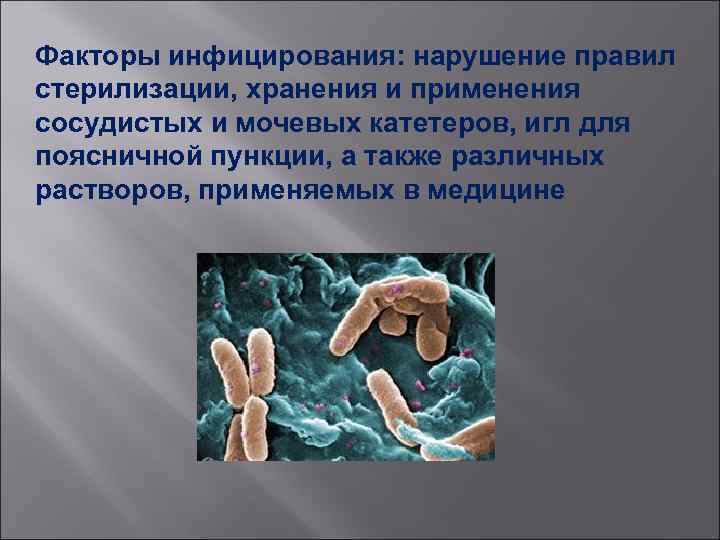 Факторы инфицирования: нарушение правил стерилизации, хранения и применения сосудистых и мочевых катетеров, игл для поясничной пункции, а также различных растворов, применяемых в медицине